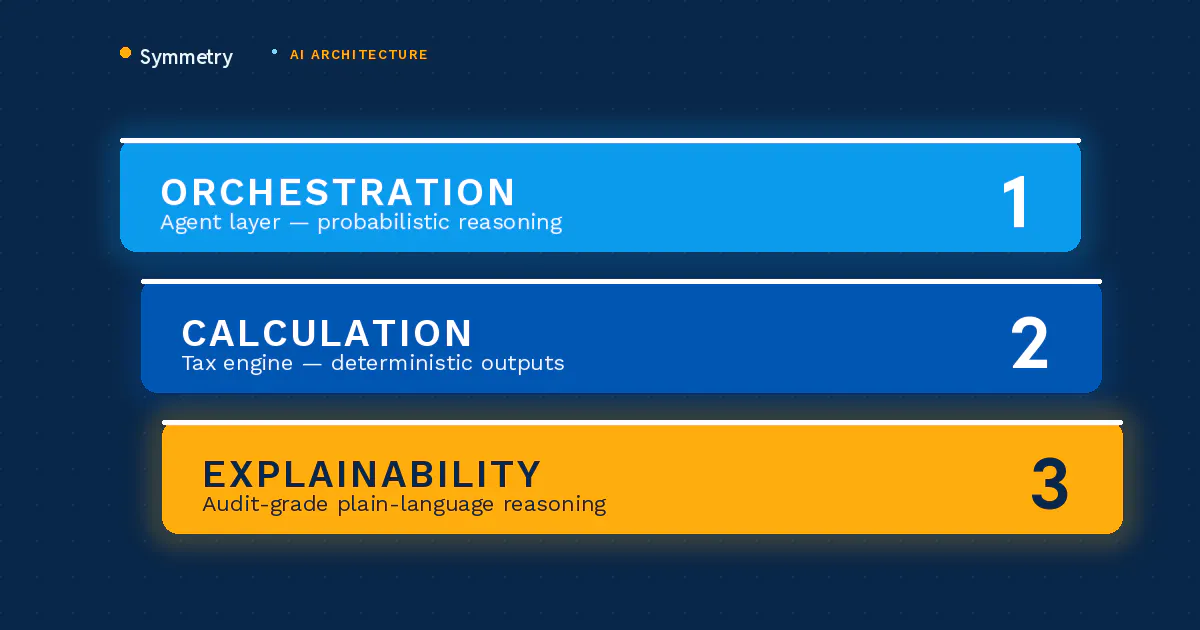 Symmetry AI ARCHITECTURE

ORCHESTRATION
Agent layer — probabilistic reasoning
1

CALCULATION
Tax engine — deterministic outputs
2

EXPLAINABILITY
Audit-grade plain-language reasoning
3